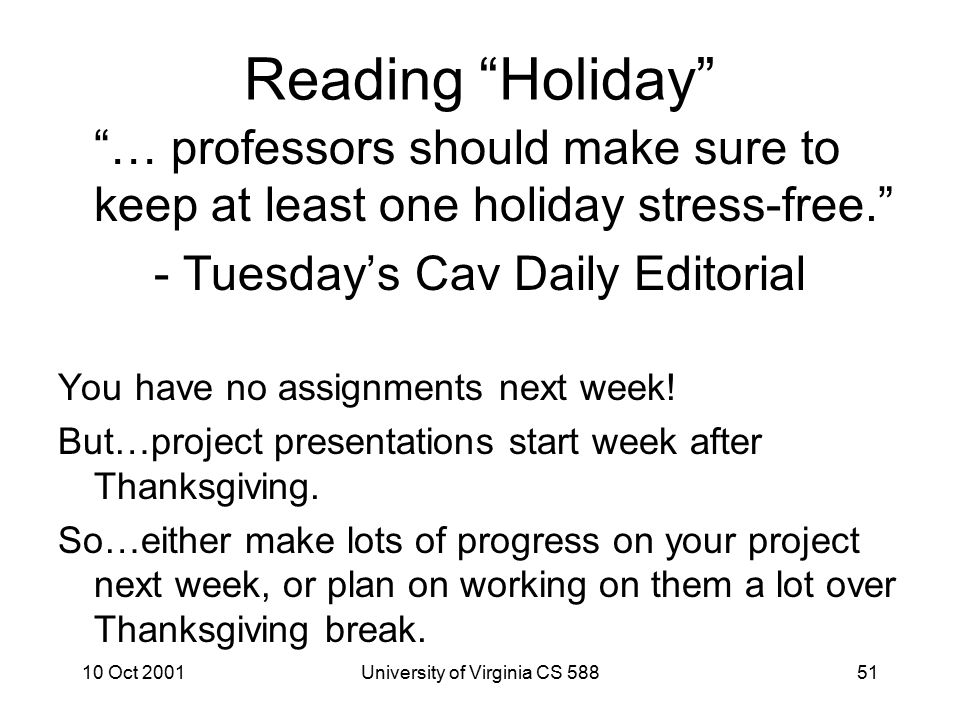 Reading “Holiday”

“… professors should make sure to keep at least one holiday stress-free.”

- Tuesday’s Cav Daily Editorial

You have no assignments next week!

But…project presentations start week after Thanksgiving.

So…either make lots of progress on your project next week, or plan on working on them a lot over Thanksgiving break.

10 Oct 2001

University of Virginia CS 588

51